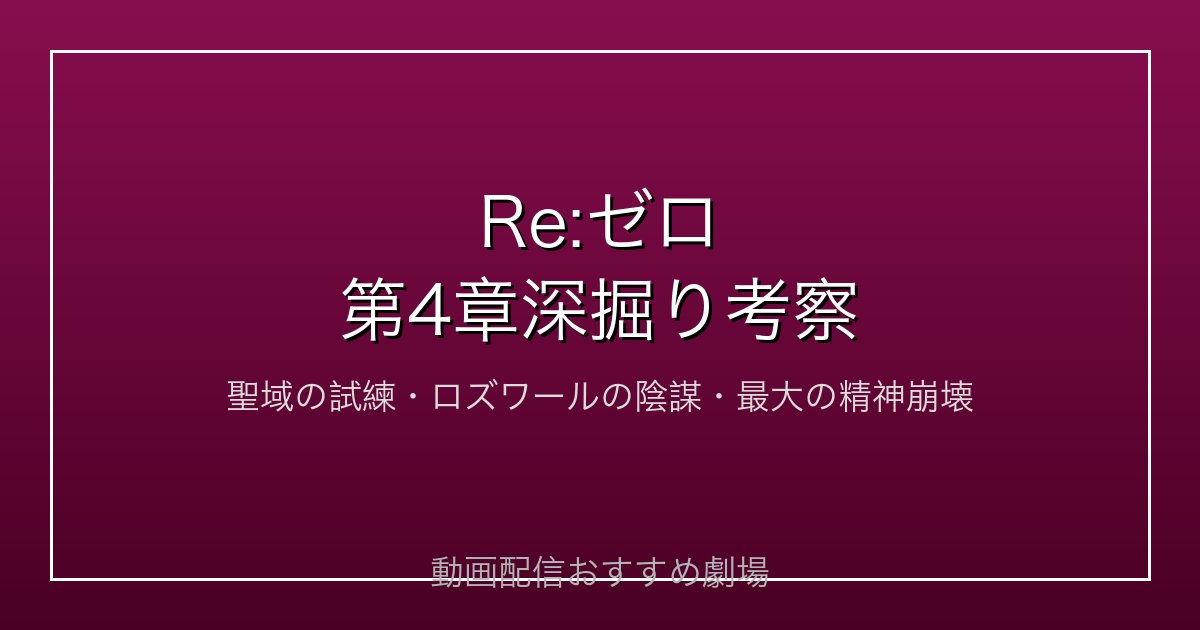 Re:ゼロ
第4章深掘り考察

聖域の試練・ロズワールの陰謀・最大の精神崩壊

動画配信おすすめ劇場